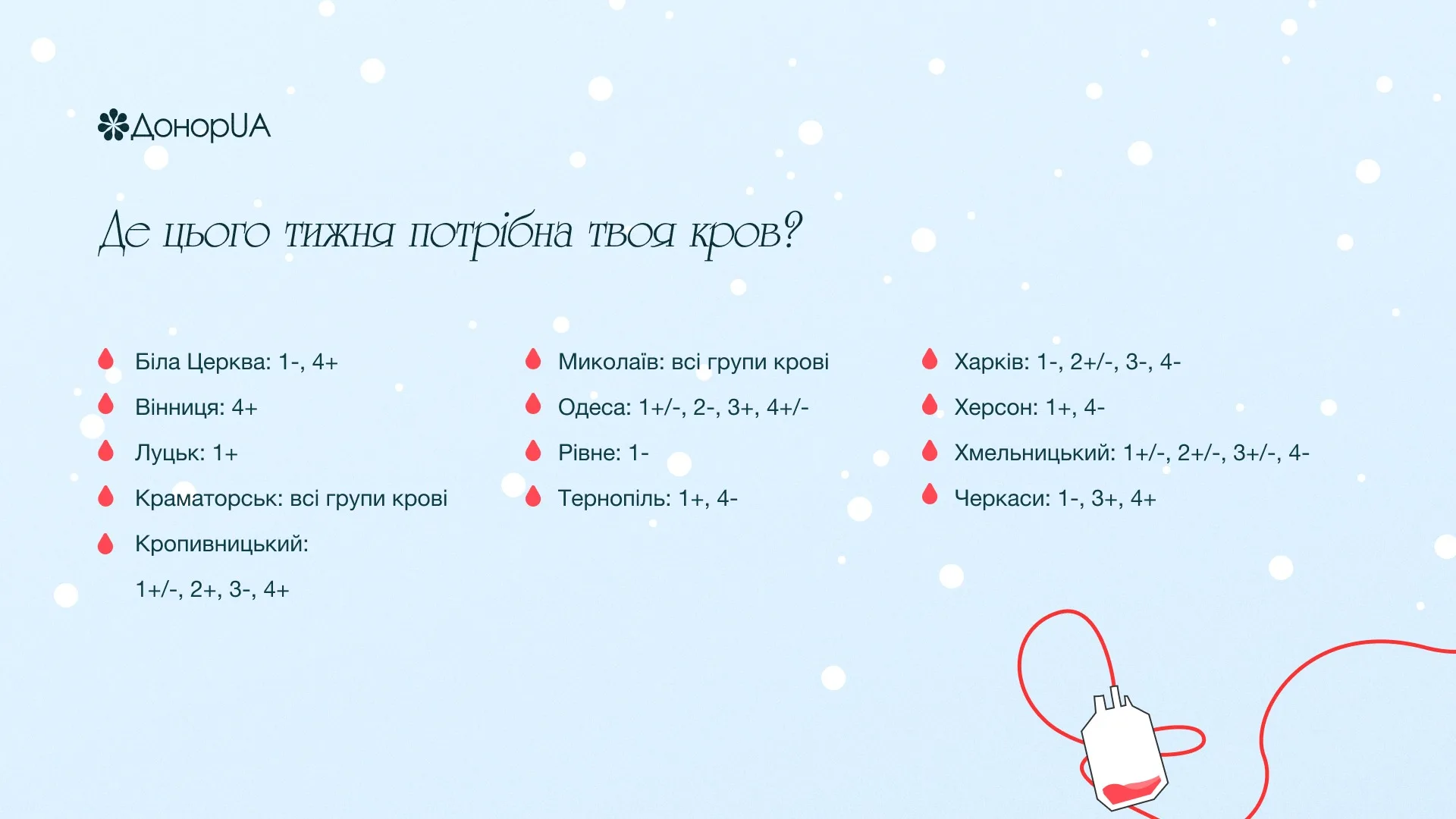 ДонорUA

Де цього тижня потрібна твоя кров?

Біла Церква: 1-, 4+

Вінниця: 4+

Луцьк: 1+

Краматорськ: всі групи крові

Кропивницький: 1+/-, 2+, 3-, 4+

Миколаїв: всі групи крові

Одеса: 1+/-, 2-, 3+, 4+/-

Рівне: 1-

Тернопіль: 1+, 4-

Харків: 1-, 2+/-, 3-, 4-

Херсон: 1+, 4-

Хмельницький: 1+/-, 2+/-, 3+/-, 4-

Черкаси: 1-, 3+, 4+